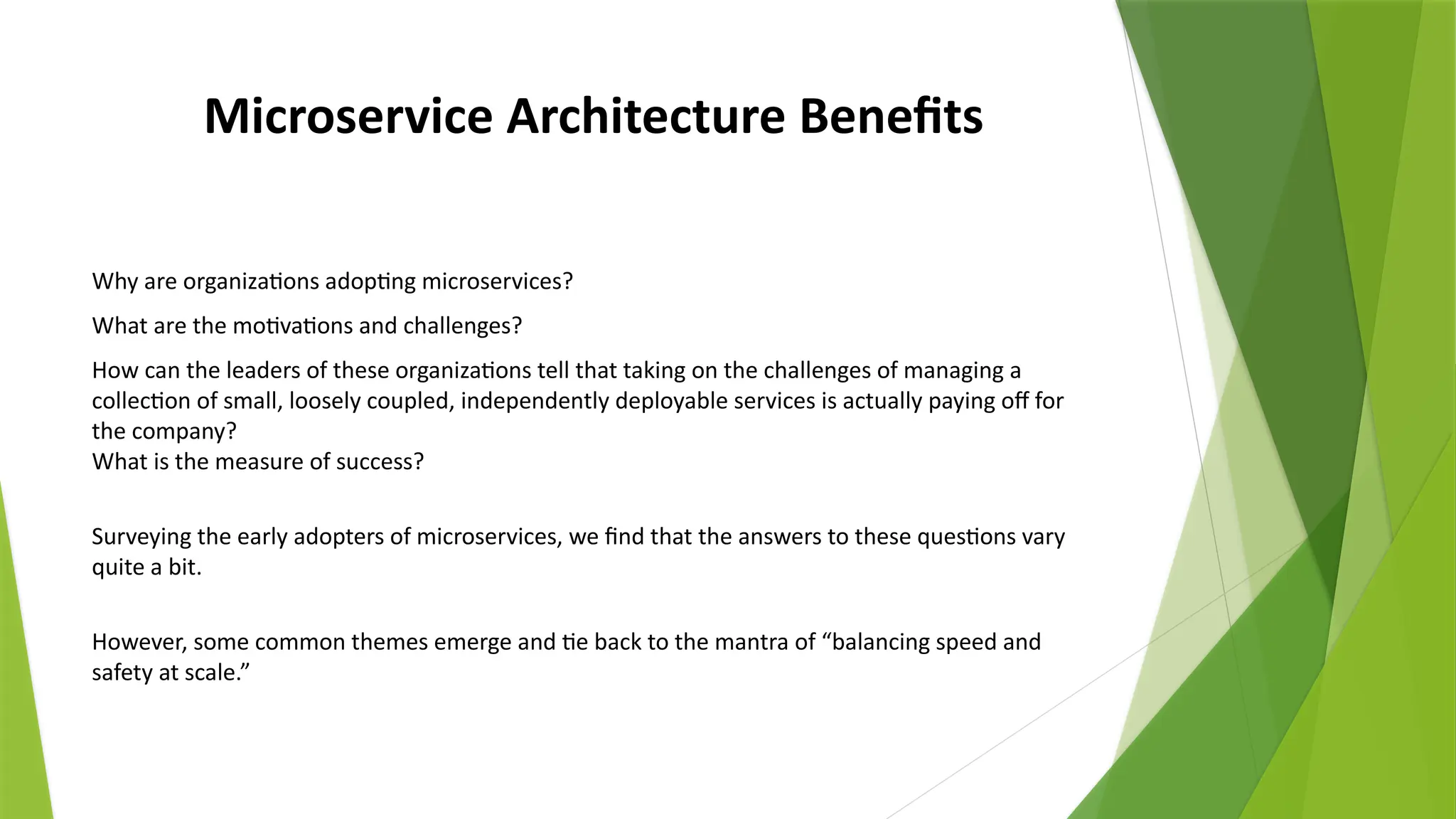 Microservice Architecture Benefits

Why are organizations adopting microservices?

What are the motivations and challenges?

How can the leaders of these organizations tell that taking on the challenges of managing a collection of small, loosely coupled, independently deployable services is actually paying off for the company?
What is the measure of success?

Surveying the early adopters of microservices, we find that the answers to these questions vary quite a bit.

However, some common themes emerge and tie back to the mantra of “balancing speed and safety at scale.”